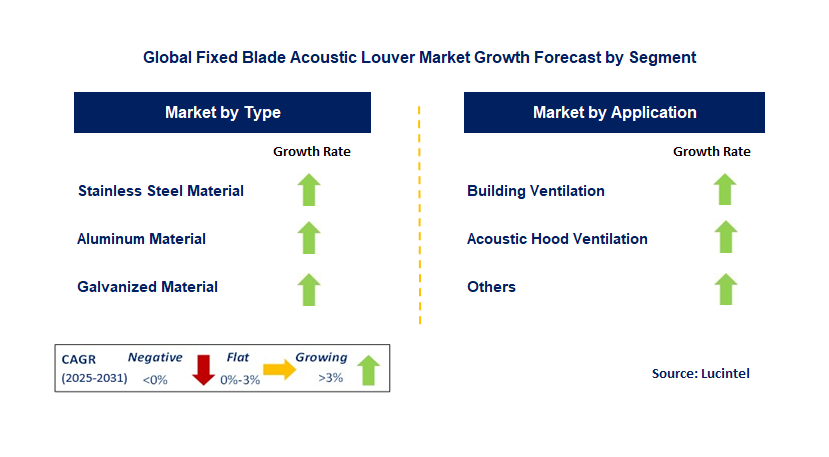 Global Fixed Blade Acoustic Louver Market Growth Forecast by Segment

Market by Type

Growth Rate

Stainless Steel Material

Aluminum Material

Galvanized Material

Market by Application

Growth Rate

Building Ventilation

Acoustic Hood Ventilation

Others

CAGR (2025-2031)

Negative <0%

Flat 0%-3%

Growing >3%

Source: Lucintel